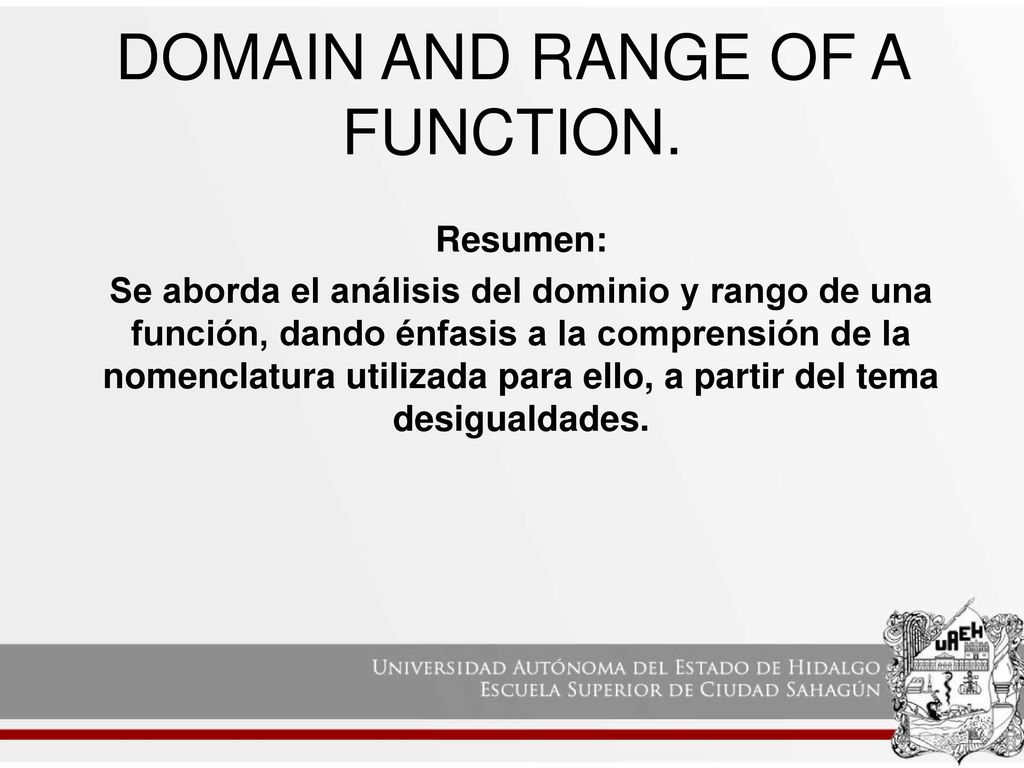 DOMAIN AND RANGE OF A FUNCTION.

Resumen:

Se aborda el análisis del dominio y rango de una función, dando énfasis a la comprensión de la nomenclatura utilizada para ello, a partir del tema desigualdades.

UNIVERSIDAD AUTÓNOMA DEL ESTADO DE HIDALGO
ESCUELA SUPERIOR DE CIUDAD SAHAGÚN

UAEH